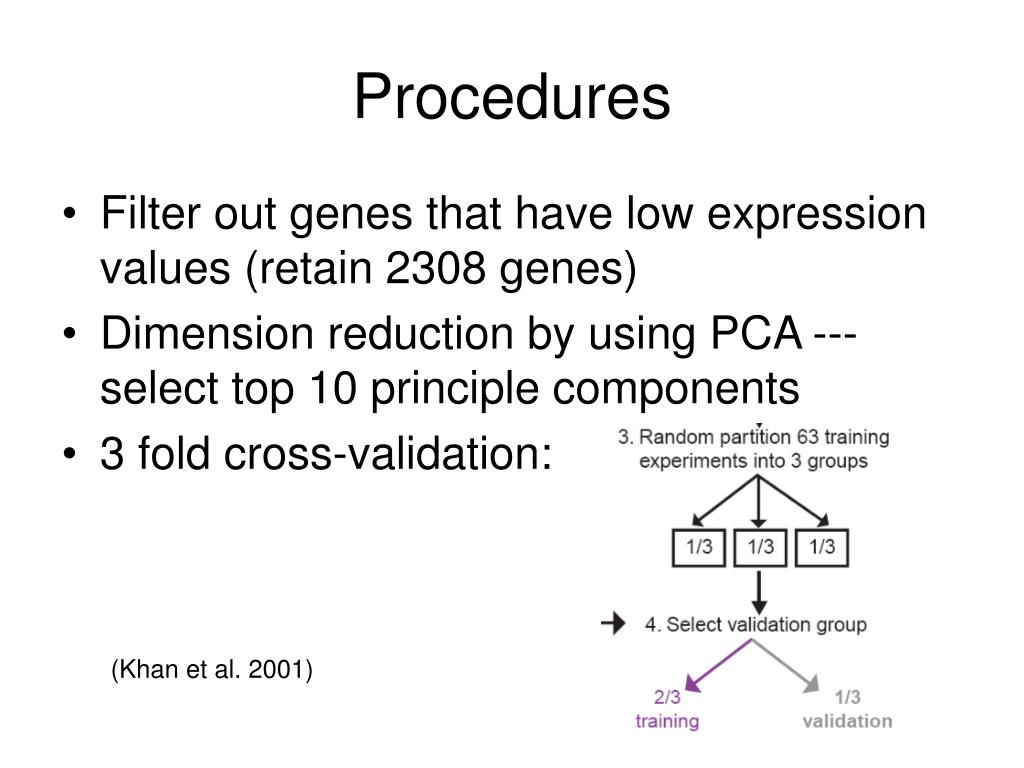 Procedures

• Filter out genes that have low expression values (retain 2308 genes)
• Dimension reduction by using PCA --- select top 10 principle components
• 3 fold cross-validation:

3. Random partition 63 training experiments into 3 groups

1/3 1/3 1/3

4. Select validation group

2/3 training

1/3 validation

(Khan et al. 2001)